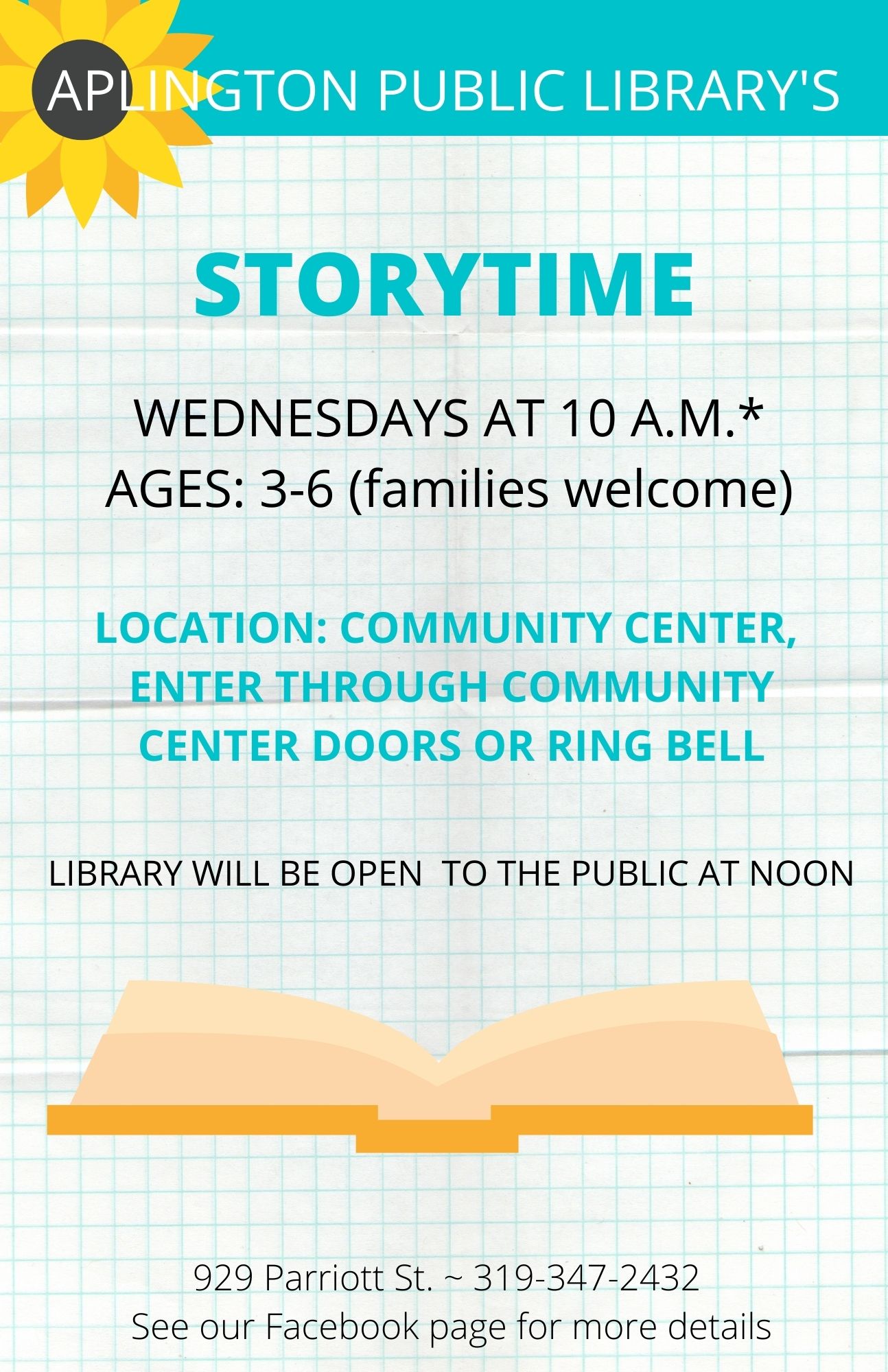 APLINGTON PUBLIC LIBRARY'S

STORYTIME

WEDNESDAYS AT 10 A.M.*
AGES: 3-6 (families welcome)

LOCATION: COMMUNITY CENTER, ENTER THROUGH COMMUNITY CENTER DOORS OR RING BELL

LIBRARY WILL BE OPEN  TO THE PUBLIC AT NOON

929 Parriott St. ~ 319-347-2432
See our Facebook page for more details